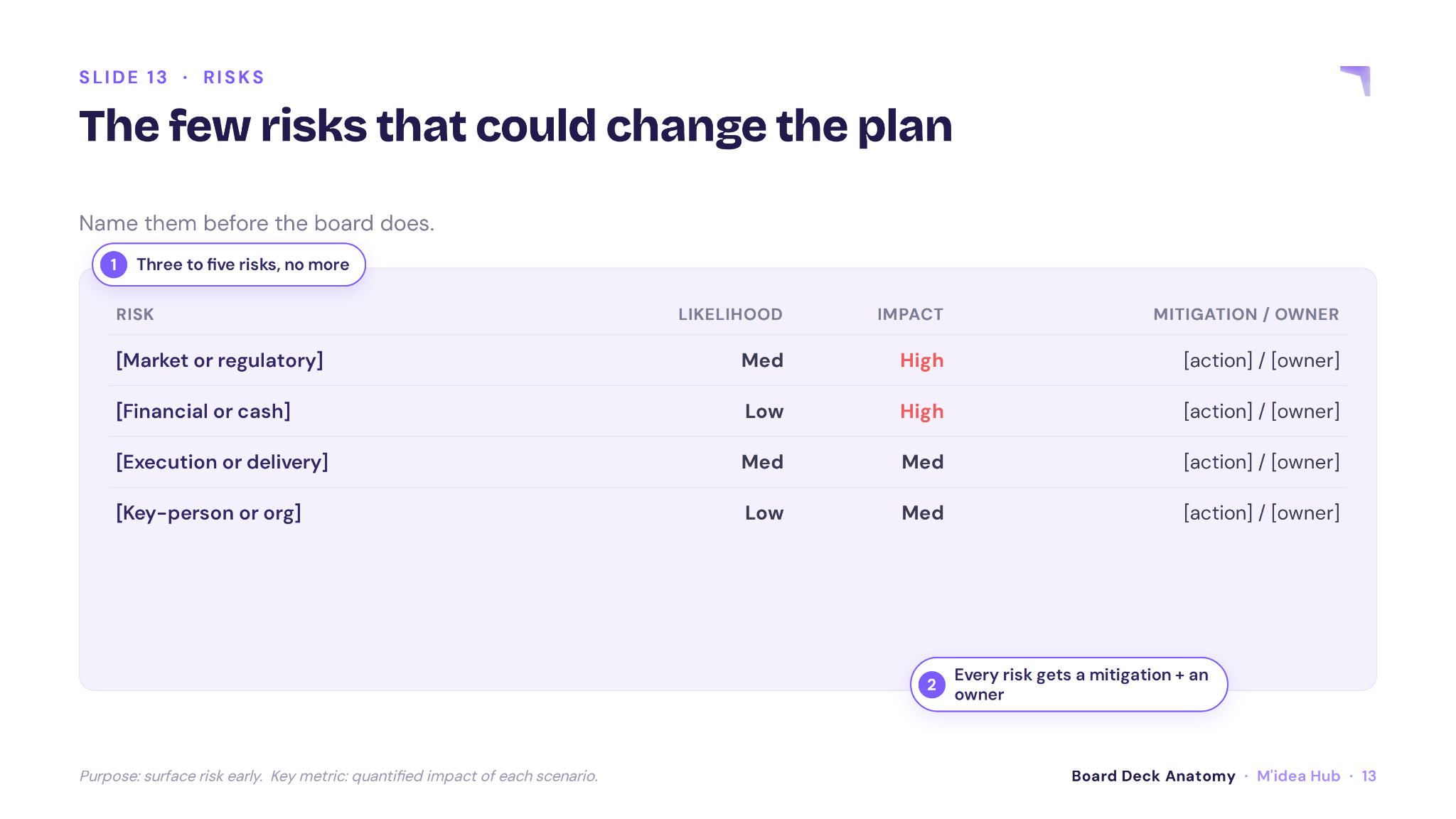 SLIDE 13 · RISKS

The few risks that could change the plan

Name them before the board does.

1 Three to five risks, no more

| RISK | LIKELIHOOD | IMPACT | MITIGATION / OWNER |
|---|---|---|---|
| [Market or regulatory] | Med | High | [action] / [owner] |
| [Financial or cash] | Low | High | [action] / [owner] |
| [Execution or delivery] | Med | Med | [action] / [owner] |
| [Key-person or org] | Low | Med | [action] / [owner] |

2 Every risk gets a mitigation + an owner

Purpose: surface risk early. Key metric: quantified impact of each scenario.

Board Deck Anatomy · M'idea Hub · 13